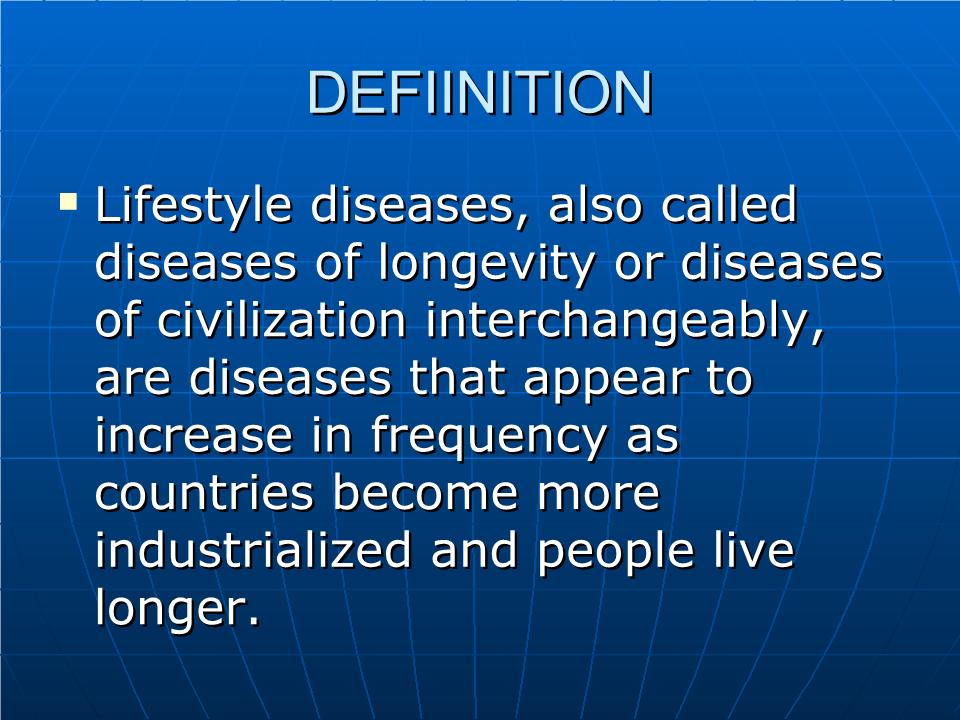 DEFIINITION

▪ Lifestyle diseases, also called diseases of longevity or diseases of civilization interchangeably, are diseases that appear to increase in frequency as countries become more industrialized and people live longer.